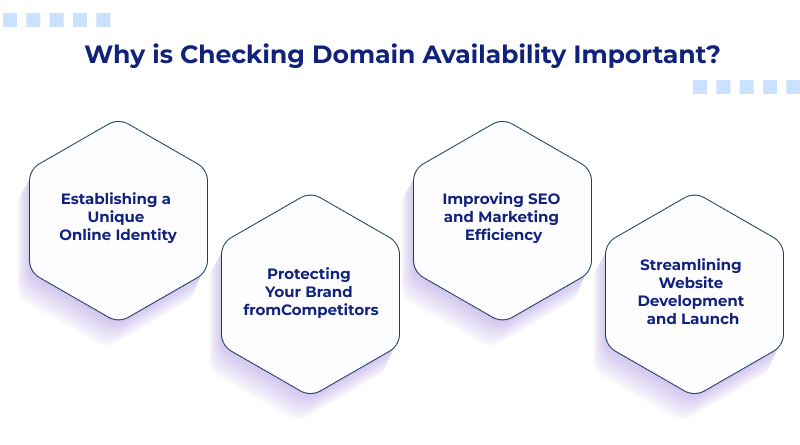 Why is Checking Domain Availability Important?

Establishing a Unique Online Identity

Protecting Your Brand fromCompetitors

Improving SEO and Marketing Efficiency

Streamlining Website Development and Launch